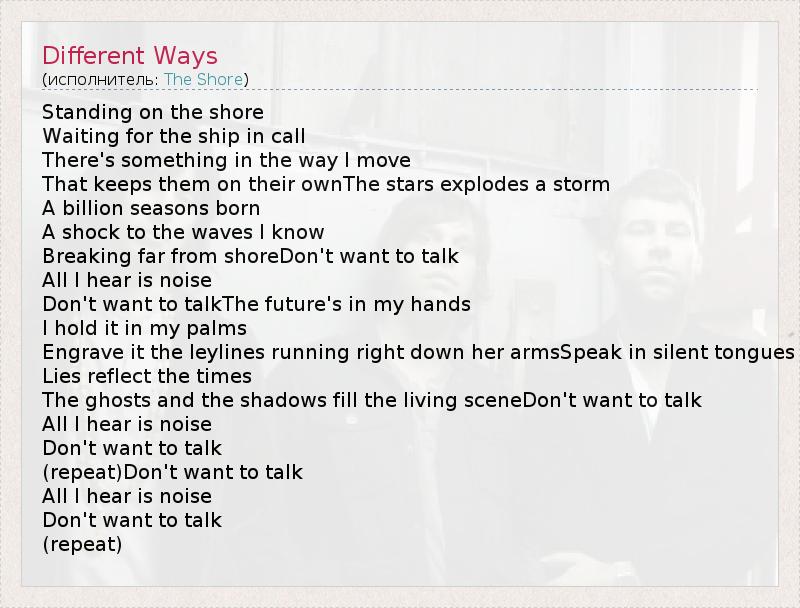 Different Ways
(исполнитель: The Shore)

Standing on the shore
Waiting for the ship in call
There's something in the way I move
That keeps them on their ownThe stars explodes a storm
A billion seasons born
A shock to the waves I know
Breaking far from shoreDon't want to talk
All I hear is noise
Don't want to talkThe future's in my hands
I hold it in my palms
Engrave it the leylines running right down her armsSpeak in silent tongues
Lies reflect the times
The ghosts and the shadows fill the living sceneDon't want to talk
All I hear is noise
Don't want to talk
(repeat)Don't want to talk
All I hear is noise
Don't want to talk
(repeat)